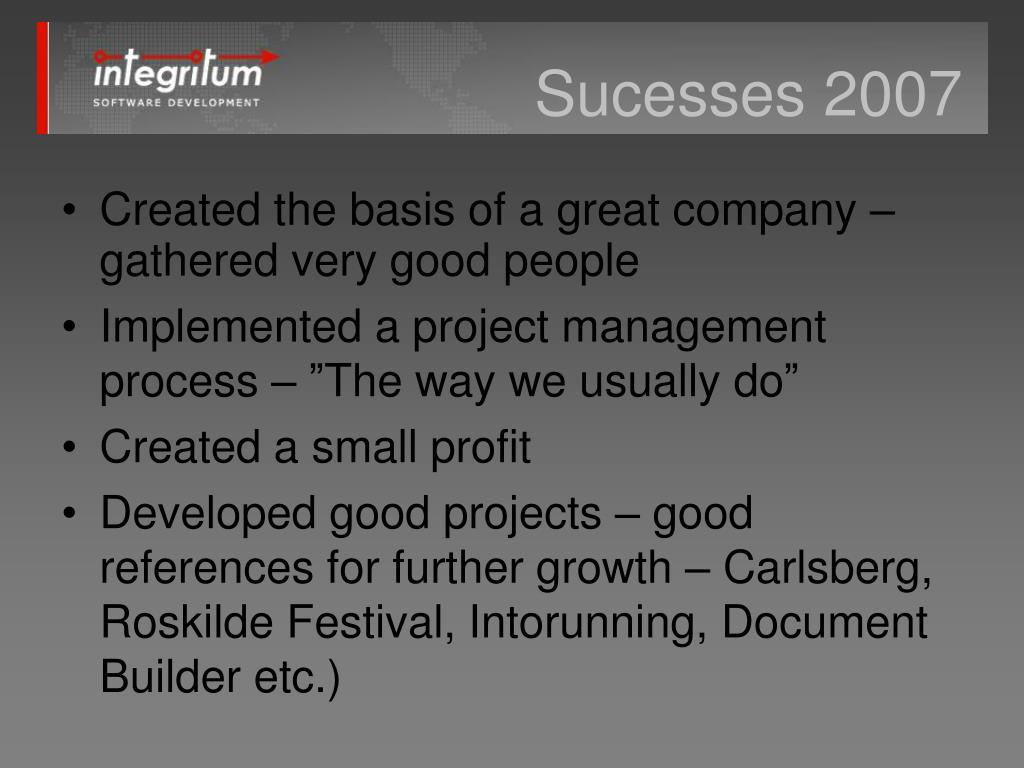 integritum
SOFTWARE DEVELOPMENT

Sucesses 2007

• Created the basis of a great company – gathered very good people
• Implemented a project management process – ”The way we usually do”
• Created a small profit
• Developed good projects – good references for further growth – Carlsberg, Roskilde Festival, Intorunning, Document Builder etc.)